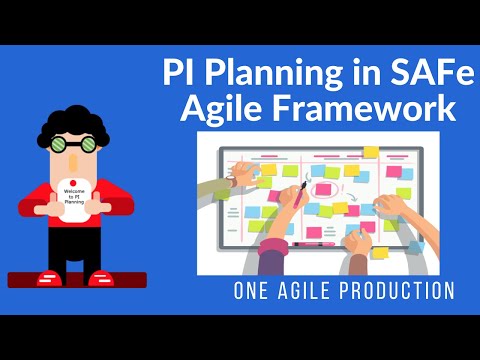 PI Planning in SAFe Agile Framework

Welcome to PI Planning

ONE AGILE PRODUCTION